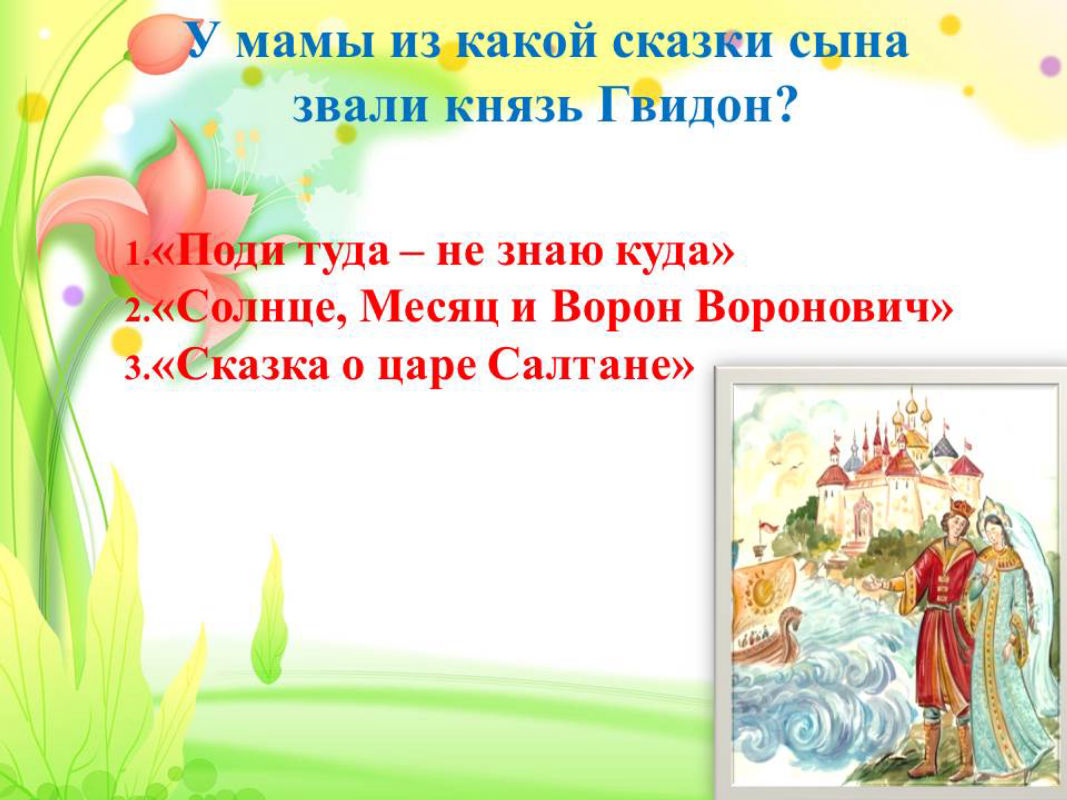 У мамы из какой сказки сына звали князь Гвидон?

1.«Поди туда – не знаю куда»
2.«Солнце, Месяц и Ворон Воронович»
3.«Сказка о царе Салтане»